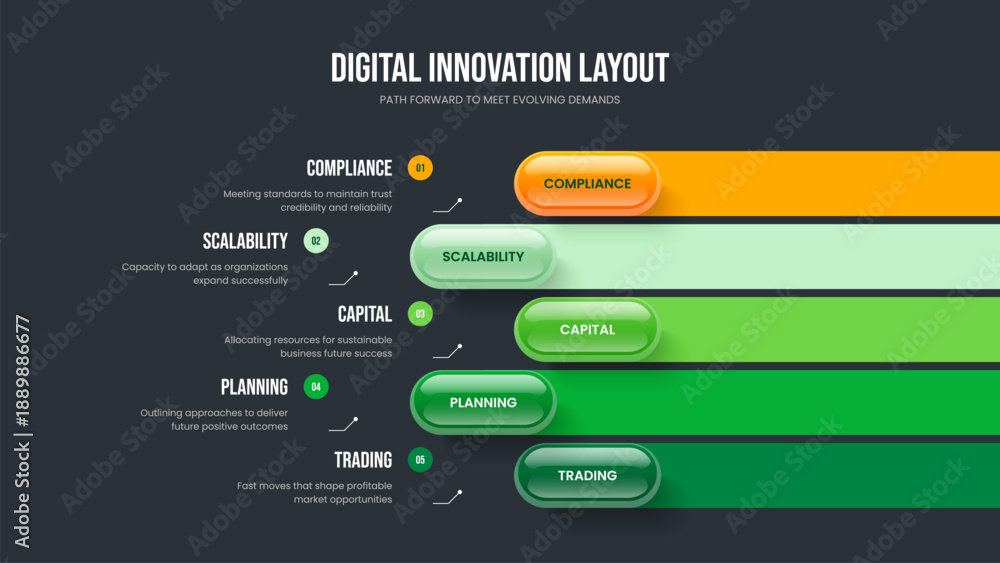 DIGITAL INNOVATION LAYOUT
PATH FORWARD TO MEET EVOLVING DEMANDS

COMPLIANCE 01
Meeting standards to maintain trust credibility and reliability

COMPLIANCE

SCALABILITY 02
Capacity to adapt as organizations expand successfully

SCALABILITY

CAPITAL 03
Allocating resources for sustainable business future success

CAPITAL

PLANNING 04
Outlining approaches to deliver future positive outcomes

PLANNING

TRADING 05
Fast moves that shape profitable market opportunities

TRADING

Adobe Stock | #1889886677